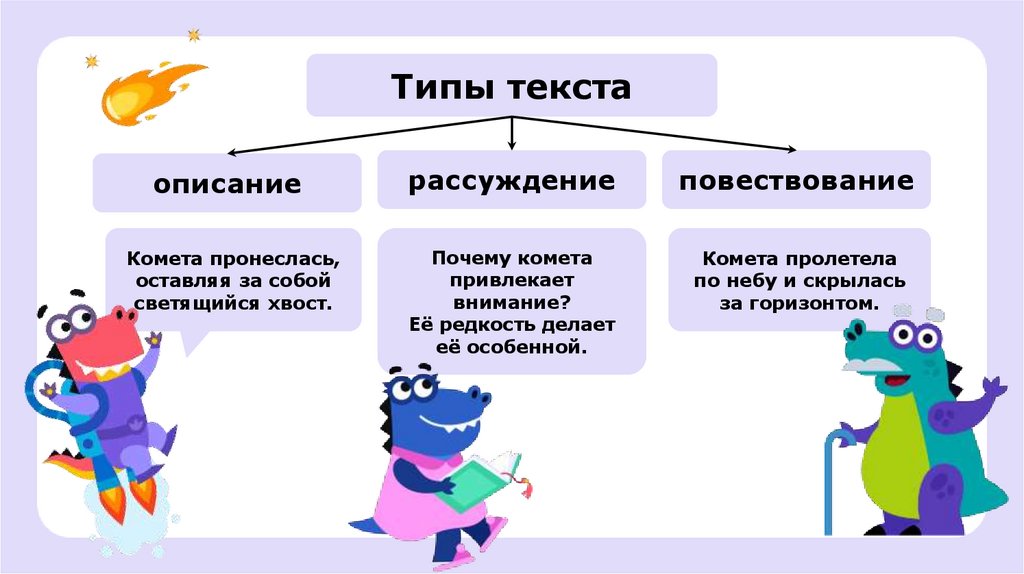 Типы текста

описание

рассуждение

повествование

Комета пронеслась, оставляя за собой светящийся хвост.

Почему комета привлекает внимание? Её редкость делает её особенной.

Комета пролетела по небу и скрылась за горизонтом.